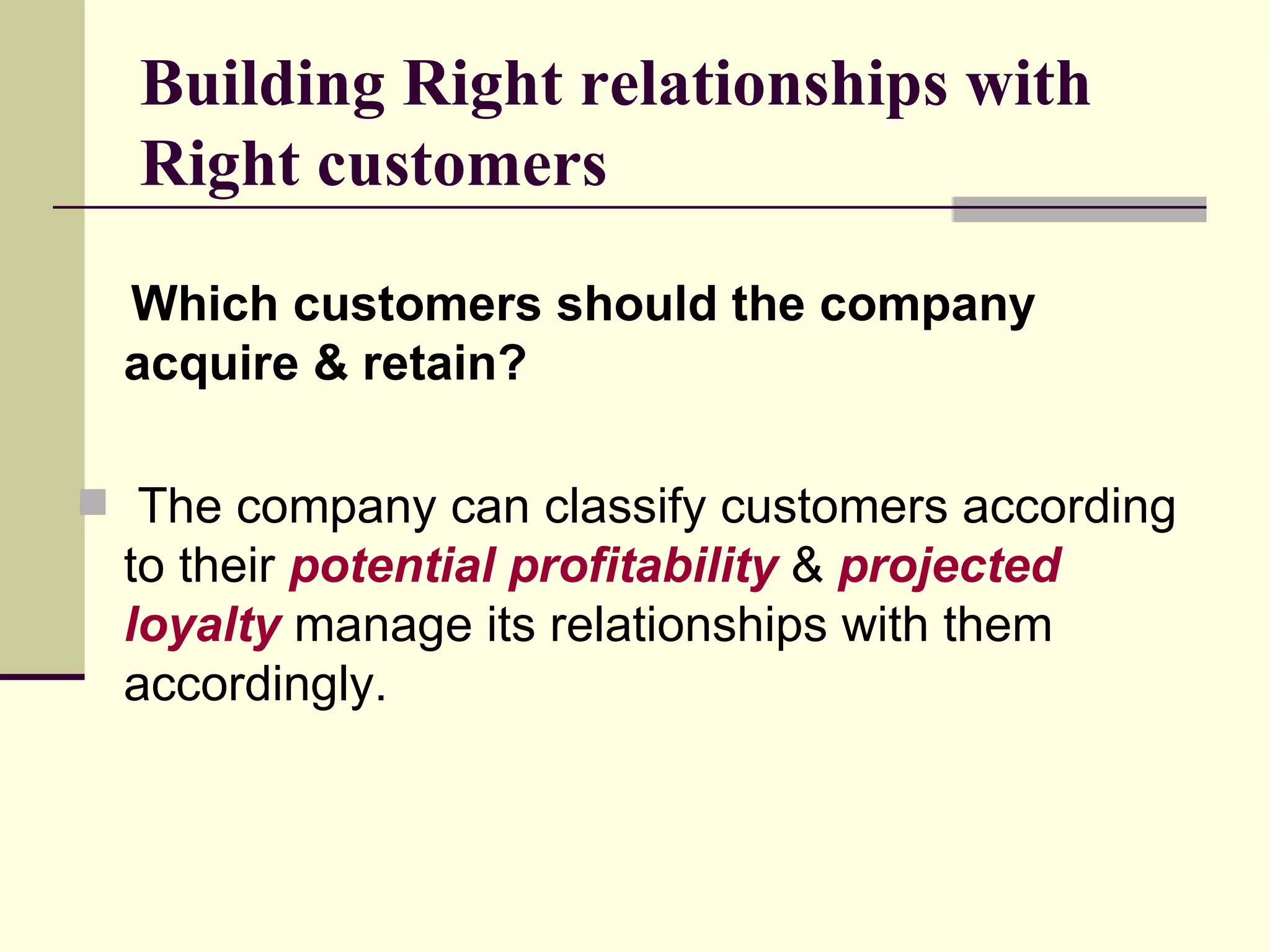 Building Right relationships with Right customers

Which customers should the company acquire & retain?

The company can classify customers according to their potential profitability & projected loyalty manage its relationships with them accordingly.